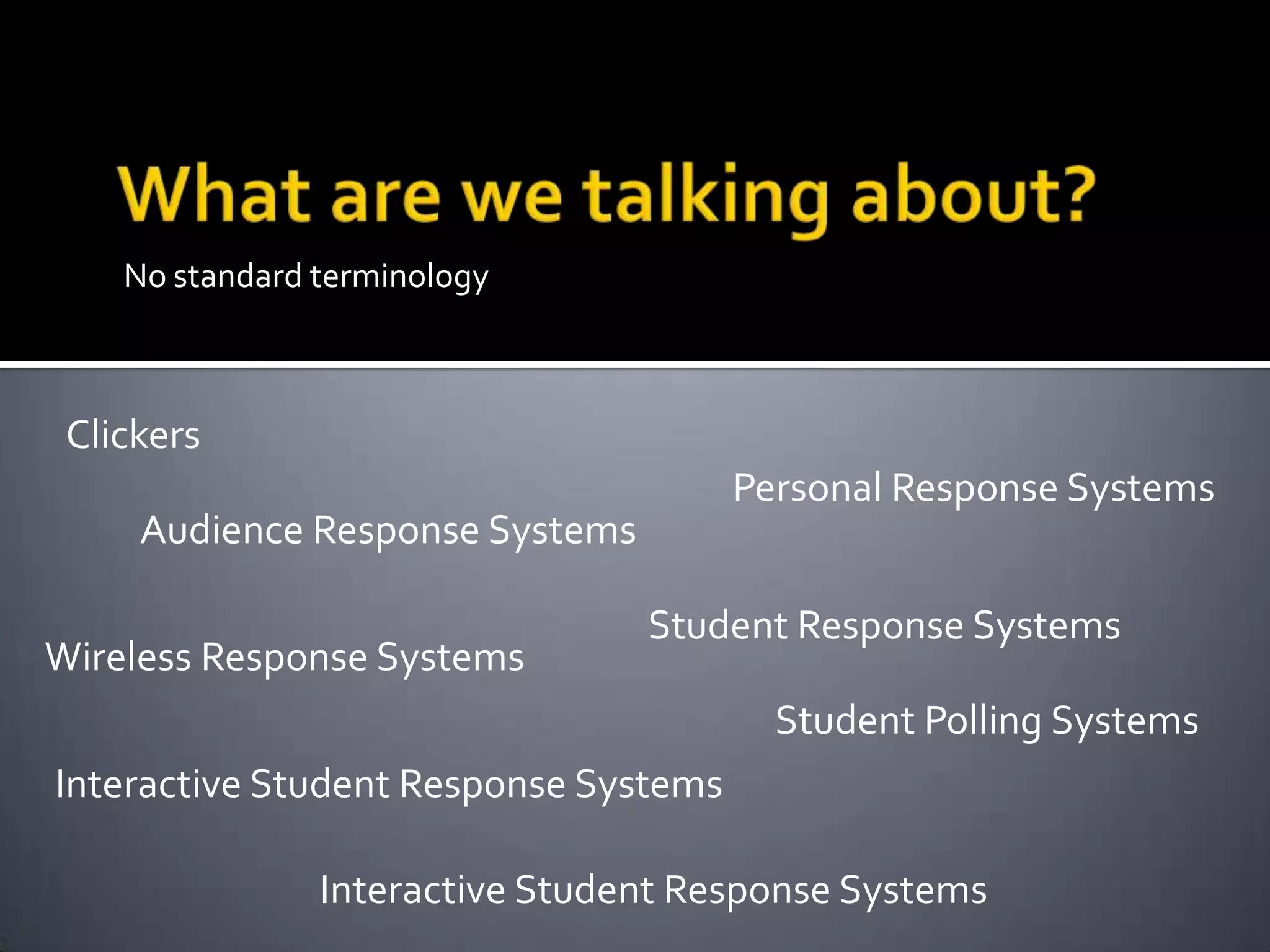 What are we talking about?

No standard terminology

Clickers

Personal Response Systems

Audience Response Systems

Student Response Systems

Wireless Response Systems

Student Polling Systems

Interactive Student Response Systems

Interactive Student Response Systems